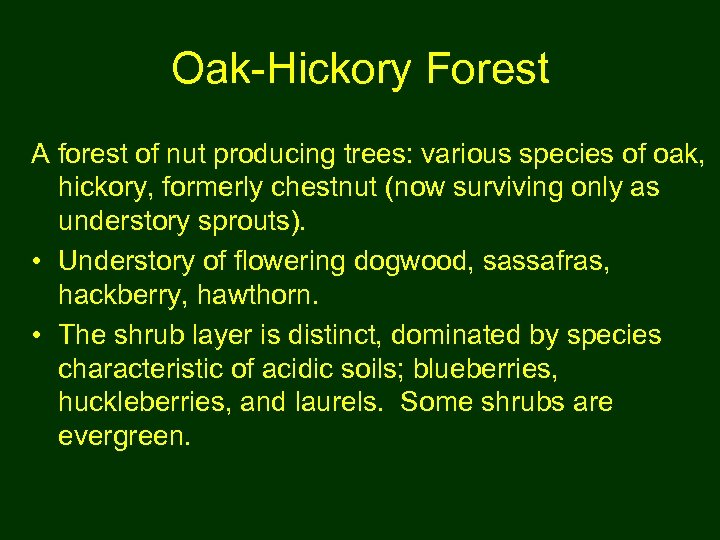 Oak-Hickory Forest

A forest of nut producing trees: various species of oak, hickory, formerly chestnut (now surviving only as understory sprouts).

• Understory of flowering dogwood, sassafras, hackberry, hawthorn.

• The shrub layer is distinct, dominated by species characteristic of acidic soils; blueberries, huckleberries, and laurels. Some shrubs are evergreen.